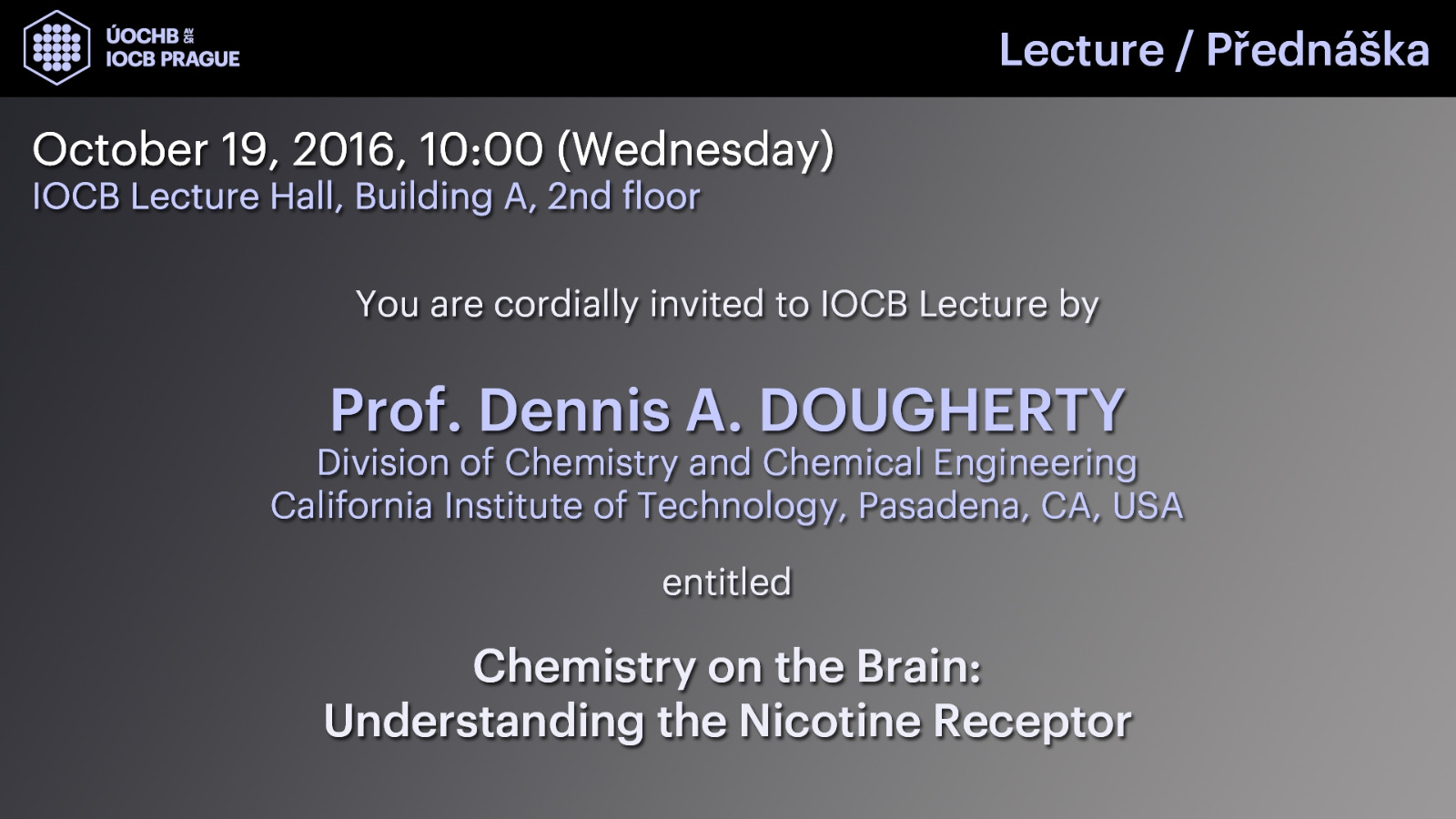 ÚOCHB AV ČR
IOCB PRAGUE

Lecture / Přednáška

October 19, 2016, 10:00 (Wednesday)
IOCB Lecture Hall, Building A, 2nd floor

You are cordially invited to IOCB Lecture by

Prof. Dennis A. DOUGHERTY
Division of Chemistry and Chemical Engineering
California Institute of Technology, Pasadena, CA, USA

entitled

Chemistry on the Brain:
Understanding the Nicotine Receptor